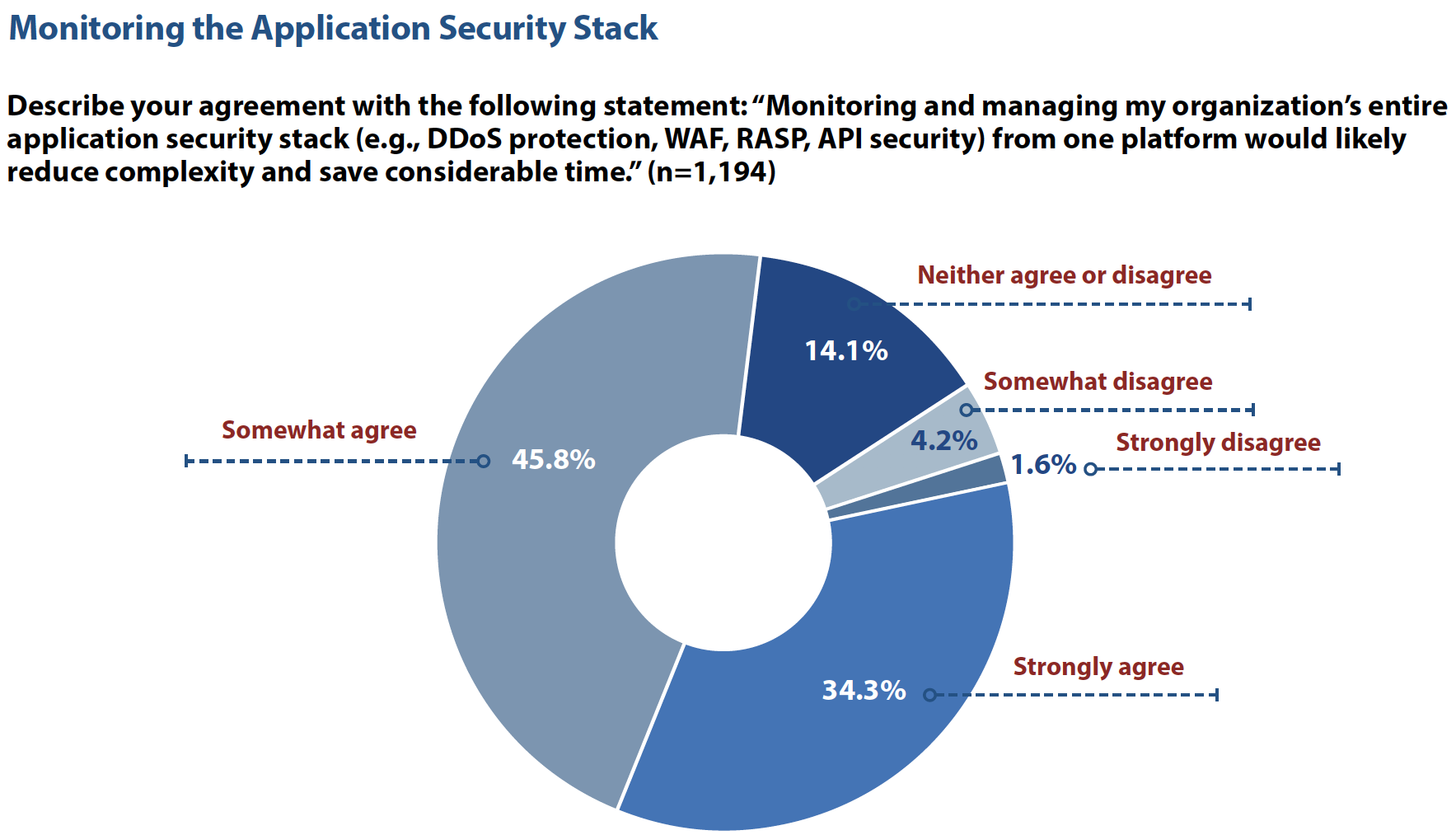 Monitoring the Application Security Stack

Describe your agreement with the following statement: “Monitoring and managing my organization’s entire application security stack (e.g., DDoS protection, WAF, RASP, API security) from one platform would likely reduce complexity and save considerable time.” (n=1,194)

Neither agree or disagree

14.1%

Somewhat disagree

4.2%

Strongly disagree

1.6%

Somewhat agree

45.8%

Strongly agree

34.3%